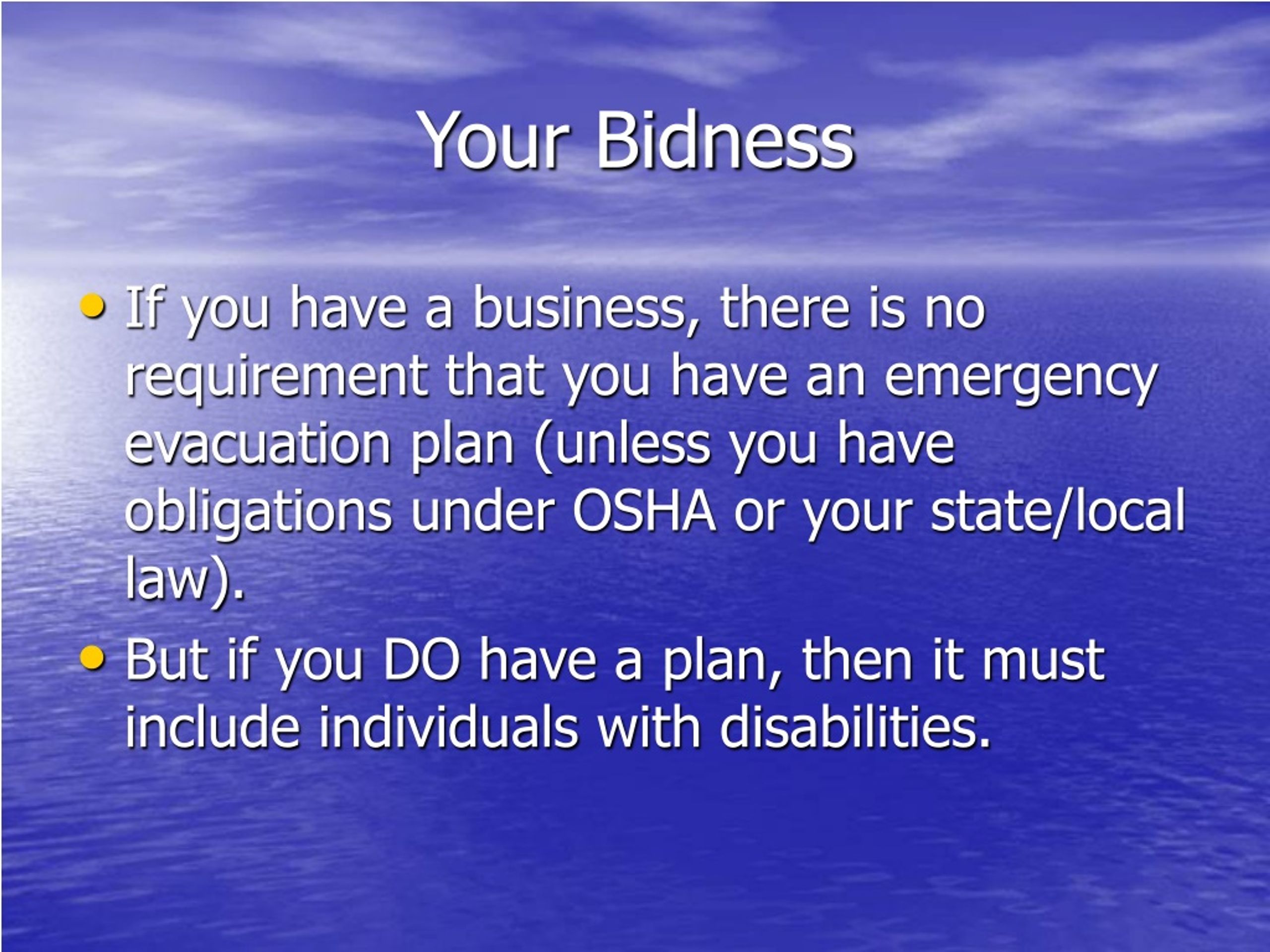 Your Bidness

• If you have a business, there is no requirement that you have an emergency evacuation plan (unless you have obligations under OSHA or your state/local law).

• But if you DO have a plan, then it must include individuals with disabilities.